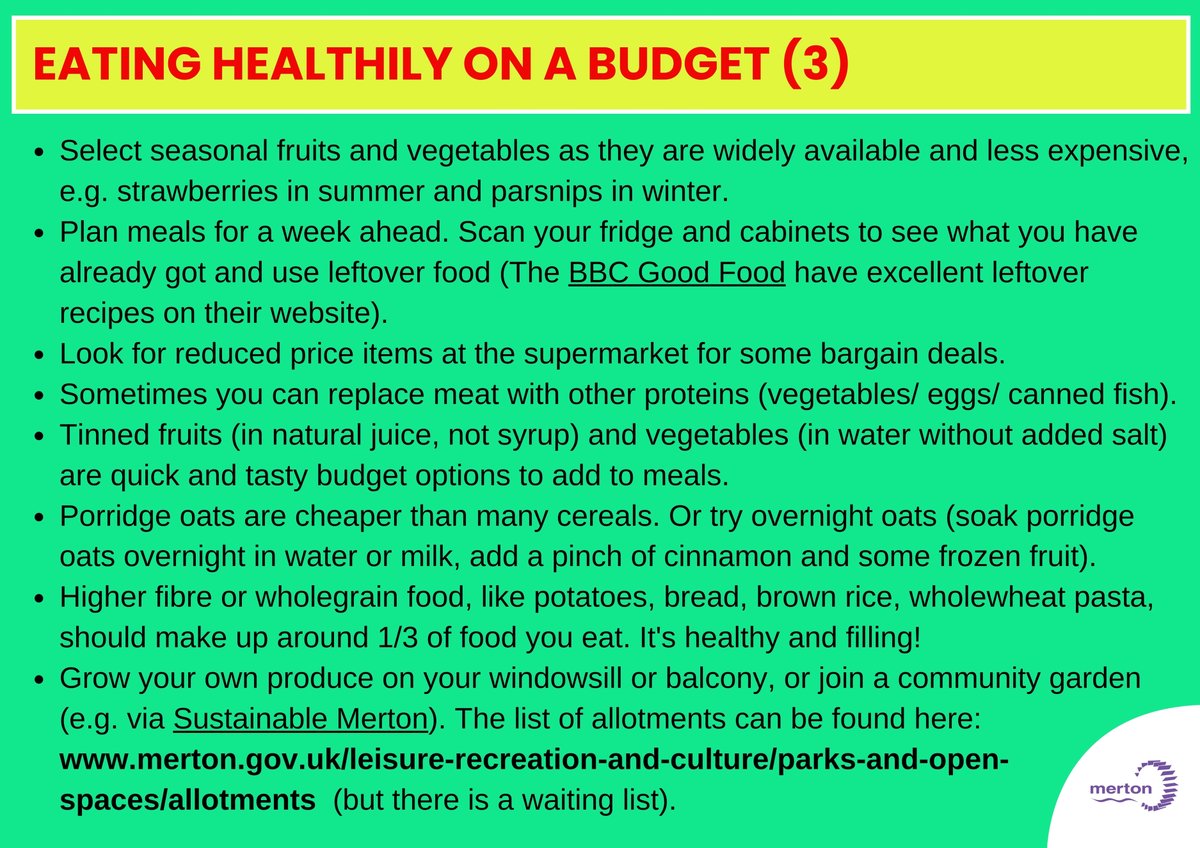 EATING HEALTHILY ON A BUDGET (3)

- Select seasonal fruits and vegetables as they are widely available and less expensive, e.g. strawberries in summer and parsnips in winter.
- Plan meals for a week ahead. Scan your fridge and cabinets to see what you have already got and use leftover food (The BBC Good Food have excellent leftover recipes on their website).
- Look for reduced price items at the supermarket for some bargain deals.
- Sometimes you can replace meat with other proteins (vegetables/ eggs/ canned fish).
- Tinned fruits (in natural juice, not syrup) and vegetables (in water without added salt) are quick and tasty budget options to add to meals.
- Porridge oats are cheaper than many cereals. Or try overnight oats (soak porridge oats overnight in water or milk, add a pinch of cinnamon and some frozen fruit).
- Higher fibre or wholegrain food, like potatoes, bread, brown rice, wholewheat pasta, should make up around 1/3 of food you eat. It's healthy and filling!
- Grow your own produce on your windowsill or balcony, or join a community garden (e.g. via Sustainable Merton). The list of allotments can be found here: www.merton.gov.uk/leisure-recreation-and-culture/parks-and-open-spaces/allotments (but there is a waiting list).

merton